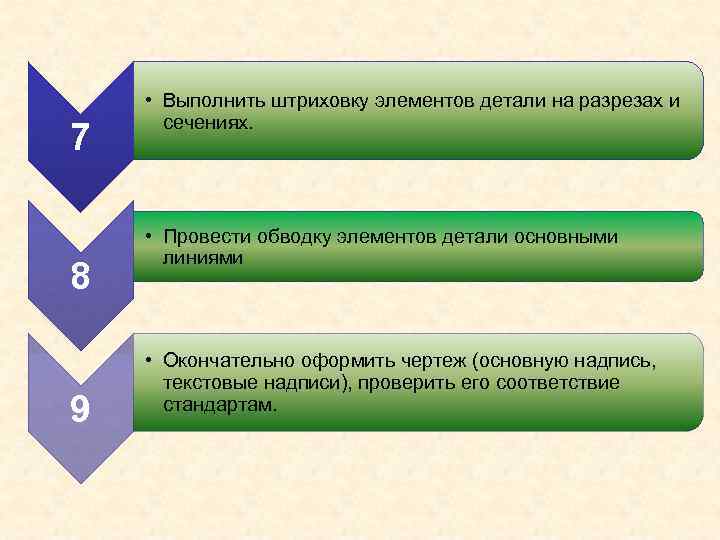 7

• Выполнить штриховку элементов детали на разрезах и сечениях.

8

• Провести обводку элементов детали основными линиями

9

• Окончательно оформить чертеж (основную надпись, текстовые надписи), проверить его соответствие стандартам.